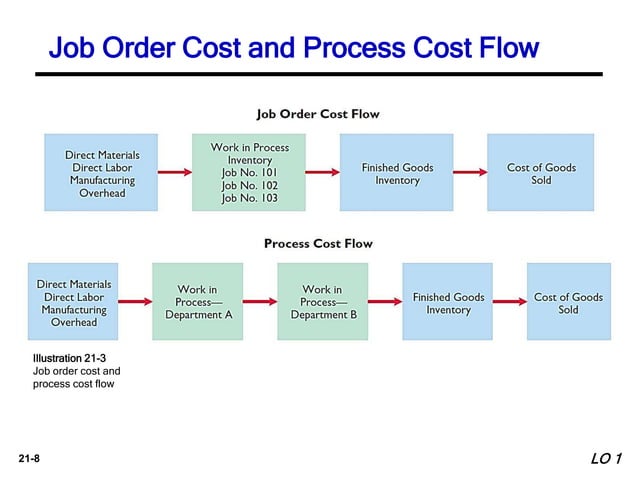 Job Order Cost and Process Cost Flow

Job Order Cost Flow

Direct Materials
Direct Labor
Manufacturing
Overhead

Work in Process
Inventory
Job No. 101
Job No. 102
Job No. 103

Finished Goods
Inventory

Cost of Goods
Sold

Process Cost Flow

Direct Materials
Direct Labor
Manufacturing
Overhead

Work in
Process—
Department A

Work in
Process—
Department B

Finished Goods
Inventory

Cost of Goods
Sold

Illustration 21-3
Job order cost and process cost flow

21-8

LO 1